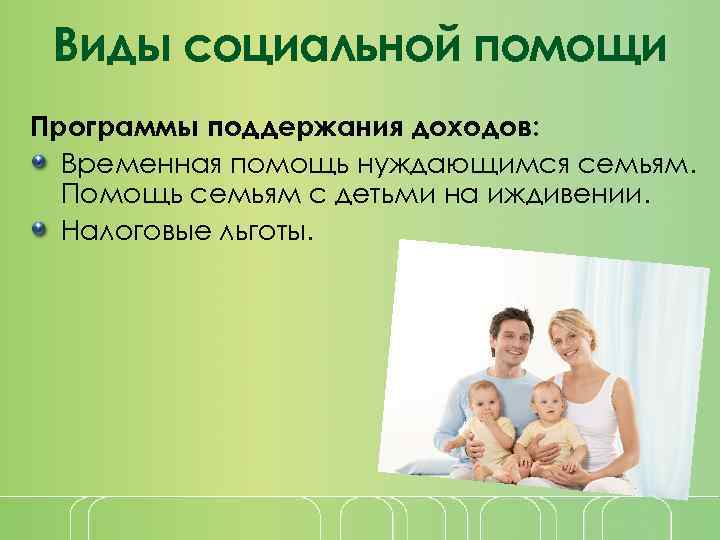 Виды социальной помощи

Программы поддержания доходов:

Временная помощь нуждающимся семьям. Помощь семьям с детьми на иждивении.

Налоговые льготы.